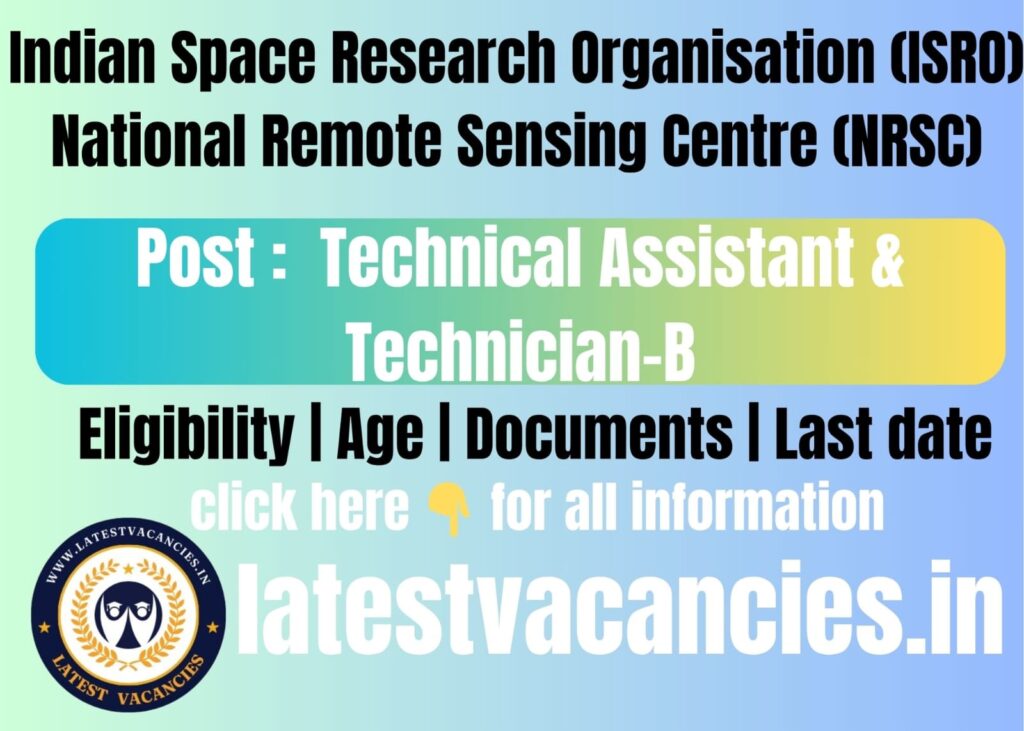 Indian Space Research Organisation (ISRO)
National Remote Sensing Centre (NRSC)

Post : Technical Assistant & Technician-B

Eligibility | Age | Documents | Last date

click here 👇 for all information

WWW.LATESTVACANCIES.IN
LATEST VACANCIES

latestvacancies.in